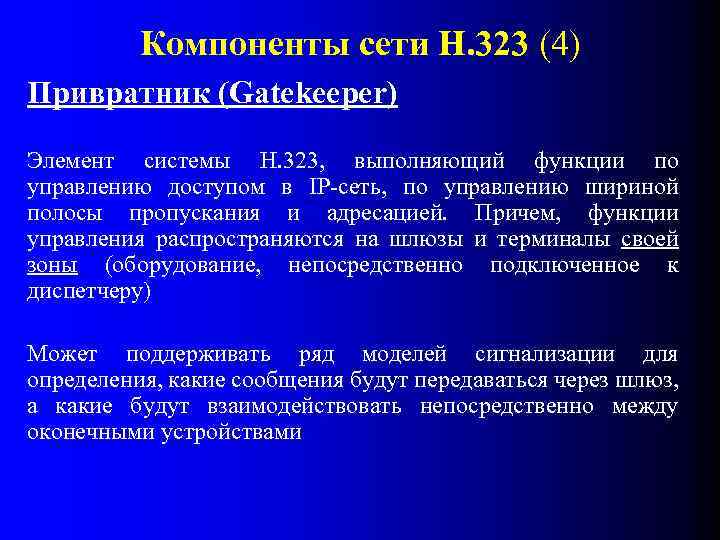 Компоненты сети H.323 (4)

Привратник (Gatekeeper)

Элемент системы H.323, выполняющий функции по управлению доступом в IP-сеть, по управлению шириной полосы пропускания и адресацией. Причем, функции управления распространяются на шлюзы и терминалы своей зоны (оборудование, непосредственно подключенное к диспетчеру)

Может поддерживать ряд моделей сигнализации для определения, какие сообщения будут передаваться через шлюз, а какие будут взаимодействовать непосредственно между оконечными устройствами